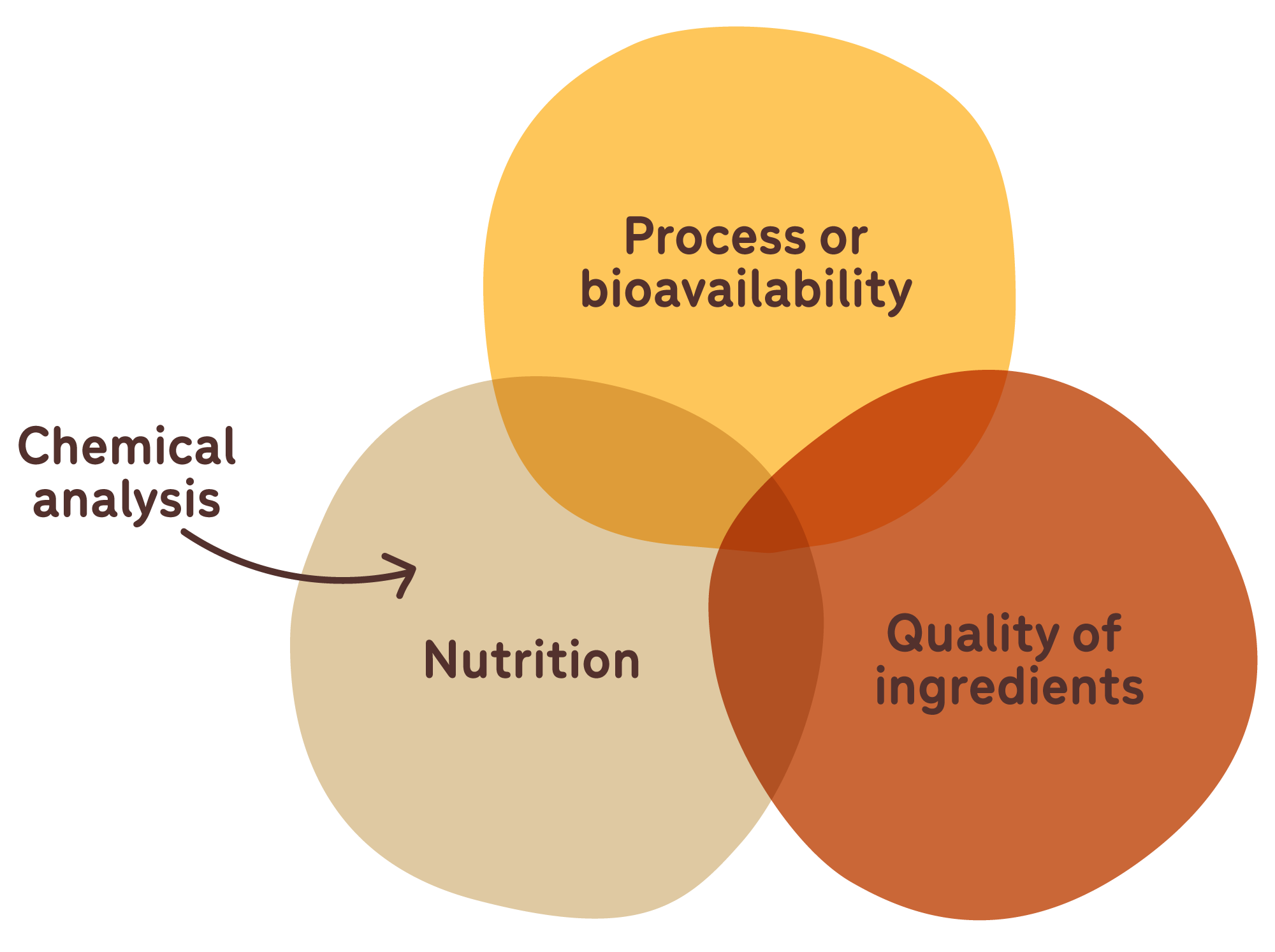 Process or bioavailability

Chemical analysis

Nutrition

Quality of ingredients